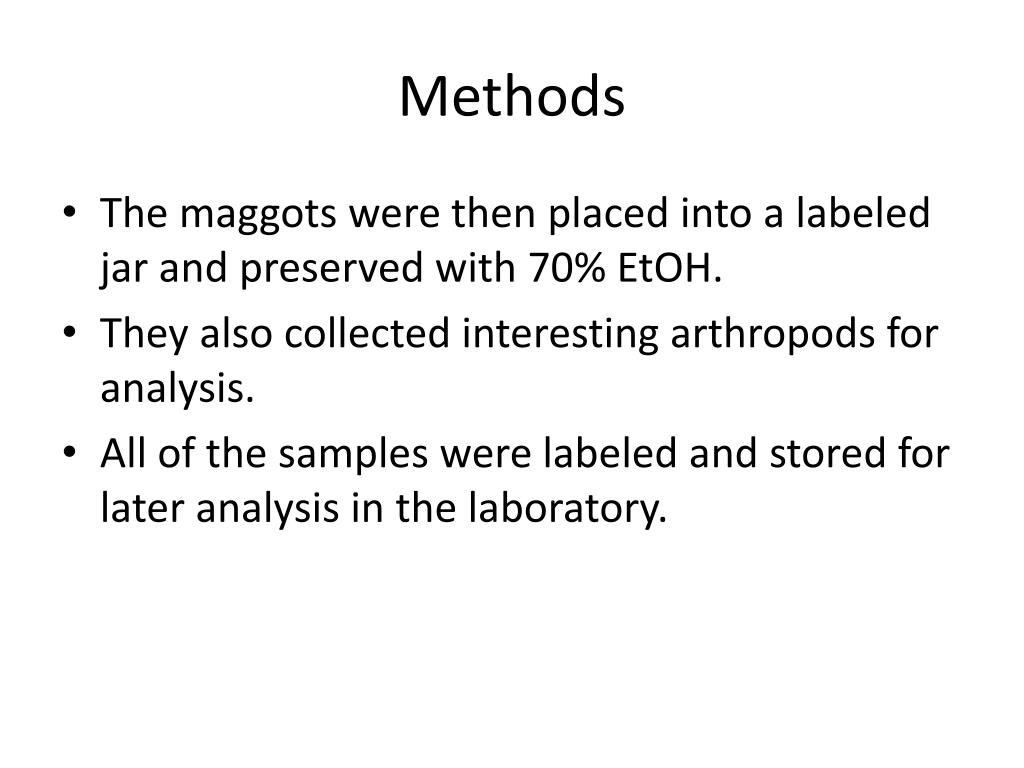 Methods

• The maggots were then placed into a labeled jar and preserved with 70% EtOH.
• They also collected interesting arthropods for analysis.
• All of the samples were labeled and stored for later analysis in the laboratory.